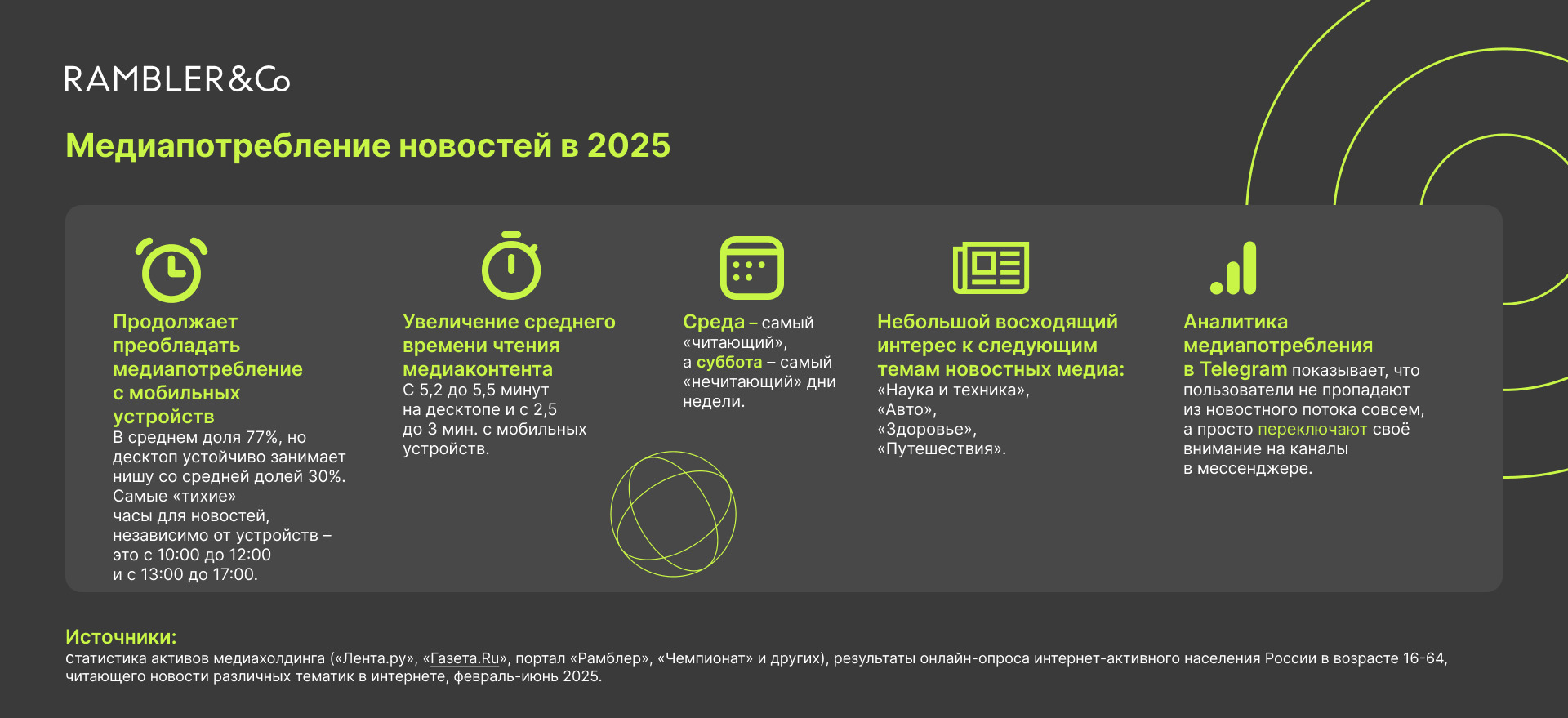 RAMBLER&Co

Медиапотребление новостей в 2025

Продолжает преобладать медиапотребление с мобильных устройств
В среднем доля 77%, но десктоп устойчиво занимает нишу со средней долей 30%. Самые «тихие» часы для новостей, независимо от устройств – это с 10:00 до 12:00 и с 13:00 до 17:00.

Увеличение среднего времени чтения медиаконтента
С 5,2 до 5,5 минут на десктопе и с 2,5 до 3 мин. с мобильных устройств.

Среда – самый «читающий», а суббота – самый «нечитающий» дни недели.

Небольшой восходящий интерес к следующим темам новостных медиа:
«Наука и техника», «Авто», «Здоровье», «Путешествия».

Аналитика медиапотребления в Telegram показывает, что пользователи не пропадают из новостного потока совсем, а просто переключают своё внимание на каналы в мессенджере.

Источники:
статистика активов медиахолдинга («Лента.ру», «Газета.Ru», портал «Рамблер», «Чемпионат» и других), результаты онлайн-опроса интернет-активного населения России в возрасте 16-64, читающего новости различных тематик в интернете, февраль-июнь 2025.